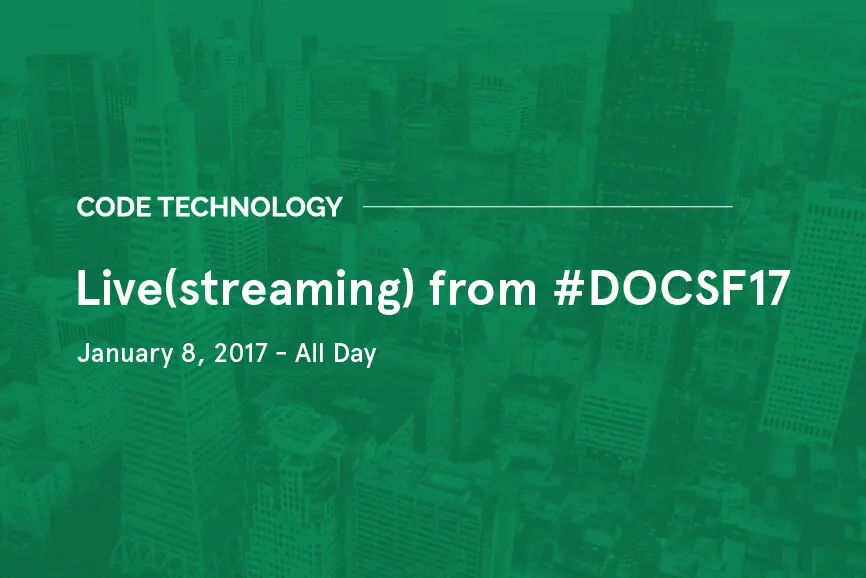 CODE TECHNOLOGY

Live(streaming) from #DOCSF17

January 8, 2017 - All Day